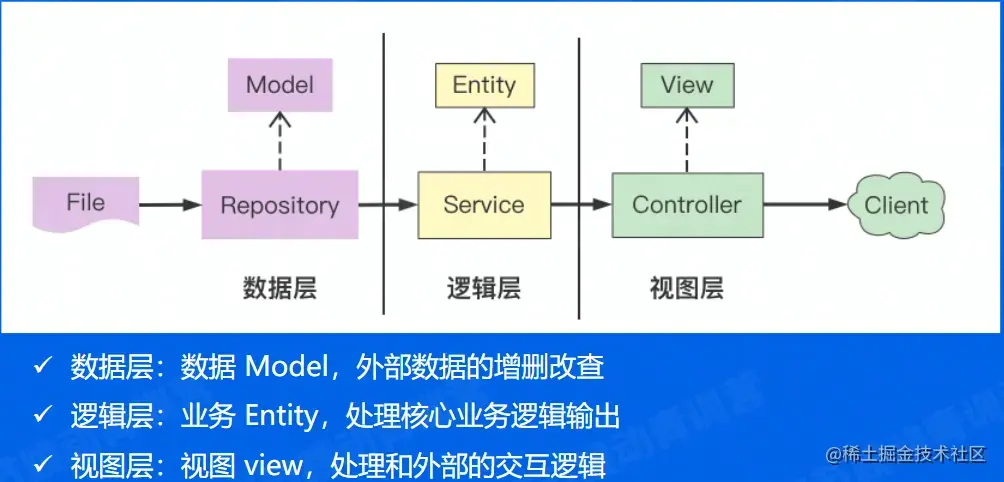 Model

Entity

View

File

Repository

Service

Controller

Client

数据层

逻辑层

视图层

✓ 数据层：数据 Model，外部数据的增删改查
✓ 逻辑层：业务 Entity，处理核心业务逻辑输出
✓ 视图层：视图 view，处理和外部的交互逻辑

@稀土掘金技术社区